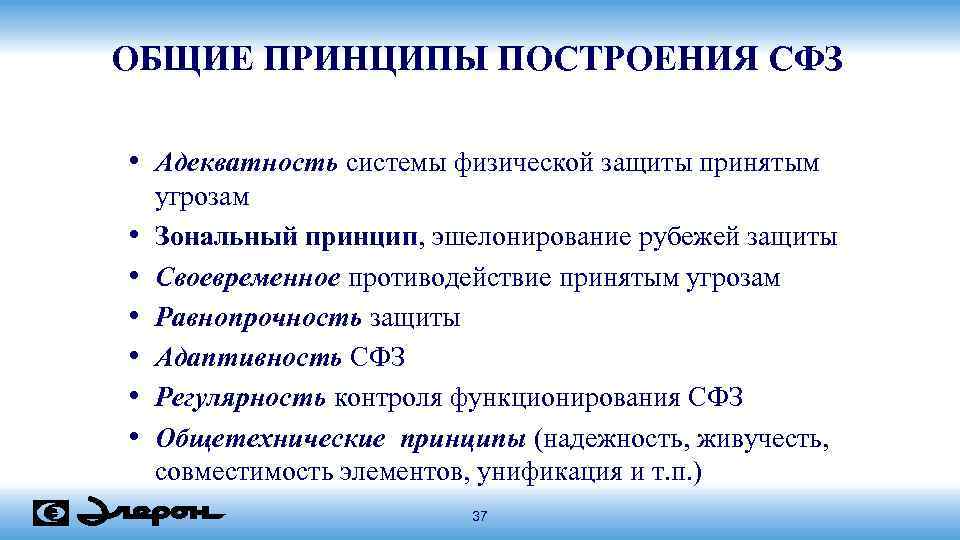 ОБЩИЕ ПРИНЦИПЫ ПОСТРОЕНИЯ СФЗ

• Адекватность системы физической защиты принятым угрозам
• Зональный принцип, эшелонирование рубежей защиты
• Своевременное противодействие принятым угрозам
• Равнопрочность защиты
• Адаптивность СФЗ
• Регулярность контроля функционирования СФЗ
• Общетехнические принципы (надежность, живучесть, совместимость элементов, унификация и т.п.)

Элерон

37